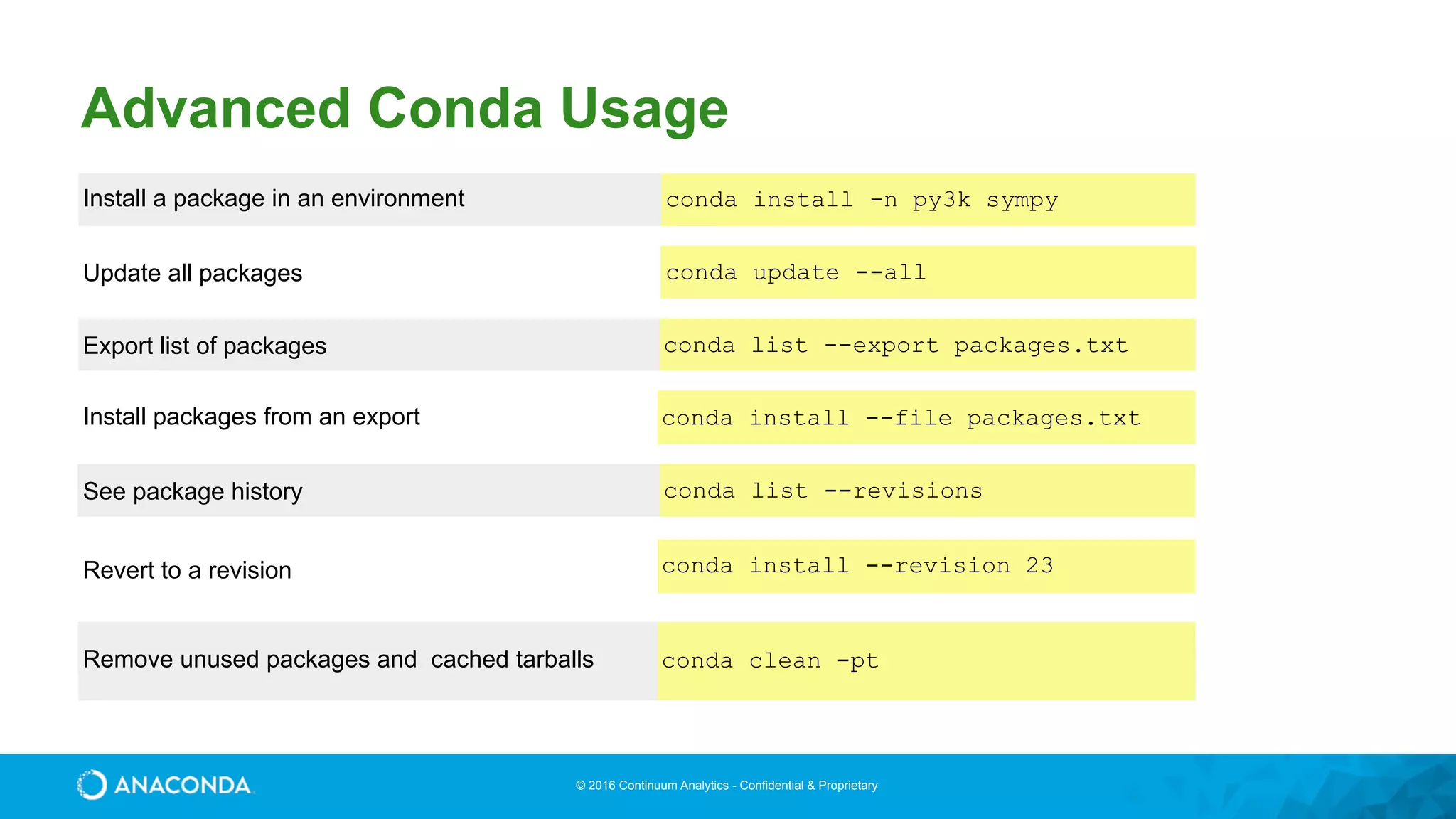 Advanced Conda Usage

| | |
|---|---|
| Install a package in an environment | conda install -n py3k sympy |
| Update all packages | conda update --all |
| Export list of packages | conda list --export packages.txt |
| Install packages from an export | conda install --file packages.txt |
| See package history | conda list --revisions |
| Revert to a revision | conda install --revision 23 |
| Remove unused packages and cached tarballs | conda clean -pt |

ANACONDA

© 2016 Continuum Analytics - Confidential & Proprietary